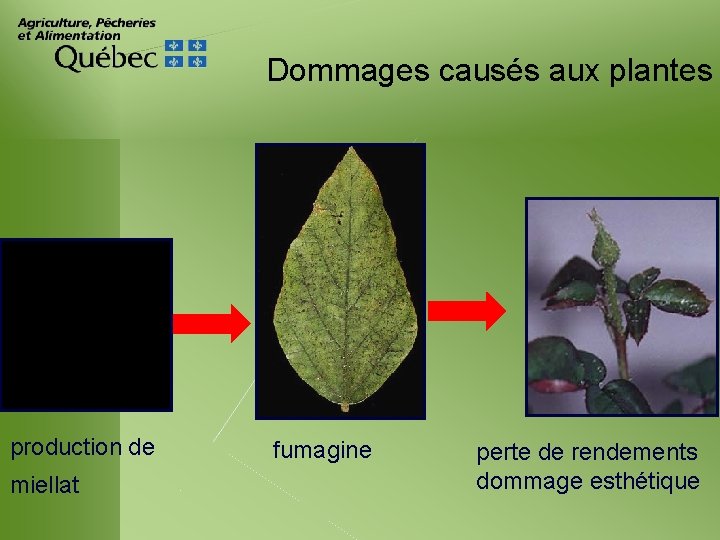 Agriculture, Pêcheries et Alimentation
Québec

Dommages causés aux plantes

production de miellat

fumagine

perte de rendements
dommage esthétique